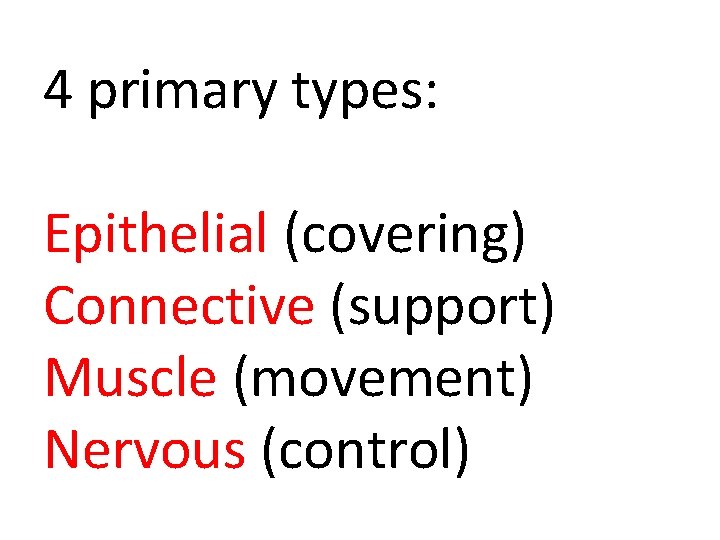 4 primary types:

Epithelial (covering)
Connective (support)
Muscle (movement)
Nervous (control)